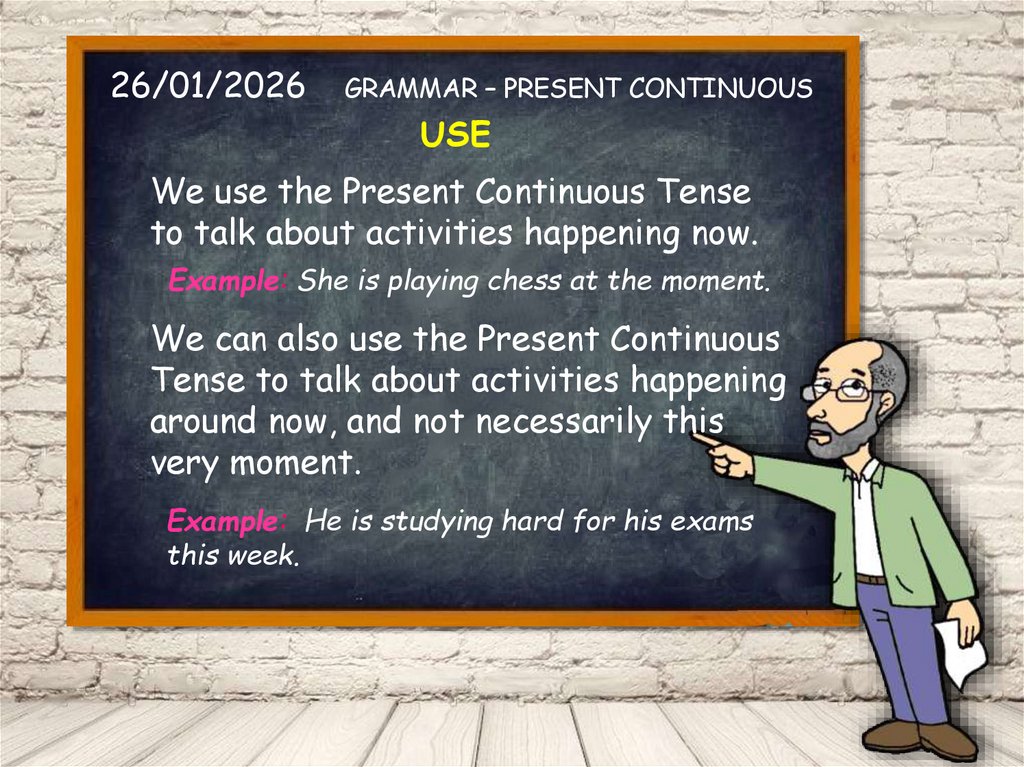 26/01/2026 GRAMMAR – PRESENT CONTINUOUS

USE

We use the Present Continuous Tense to talk about activities happening now.

Example: She is playing chess at the moment.

We can also use the Present Continuous Tense to talk about activities happening around now, and not necessarily this very moment.

Example: He is studying hard for his exams this week.